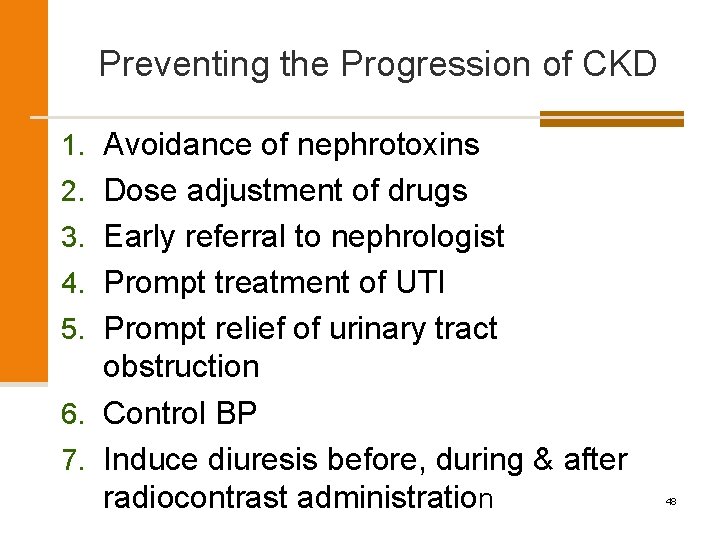 Preventing the Progression of CKD

1. Avoidance of nephrotoxins
2. Dose adjustment of drugs
3. Early referral to nephrologist
4. Prompt treatment of UTI
5. Prompt relief of urinary tract obstruction
6. Control BP
7. Induce diuresis before, during & after radiocontrast administration

48